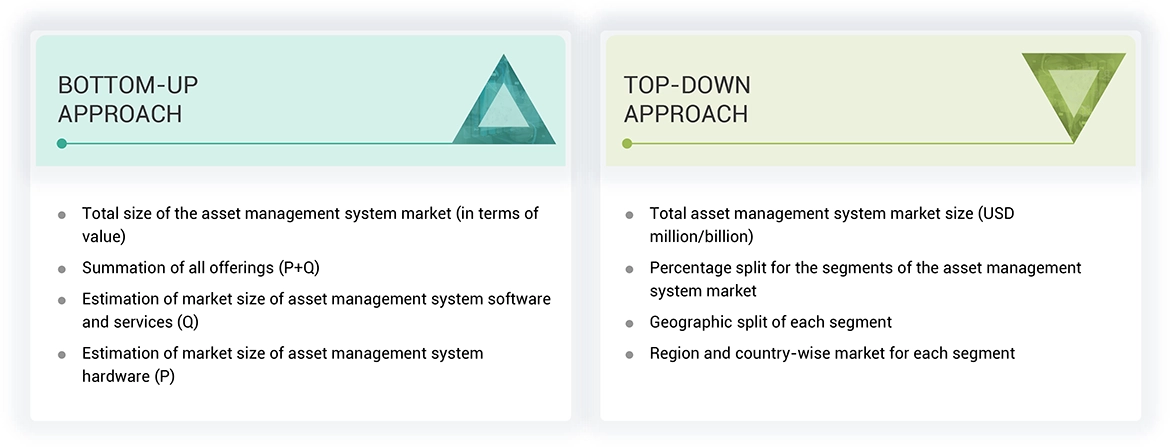 BOTTOM-UP APPROACH

- Total size of the asset management system market (in terms of value)
- Summation of all offerings (P+Q)
- Estimation of market size of asset management system software and services (Q)
- Estimation of market size of asset management system hardware (P)

TOP-DOWN APPROACH

- Total asset management system market size (USD million/billion)
- Percentage split for the segments of the asset management system market
- Geographic split of each segment
- Region and country-wise market for each segment